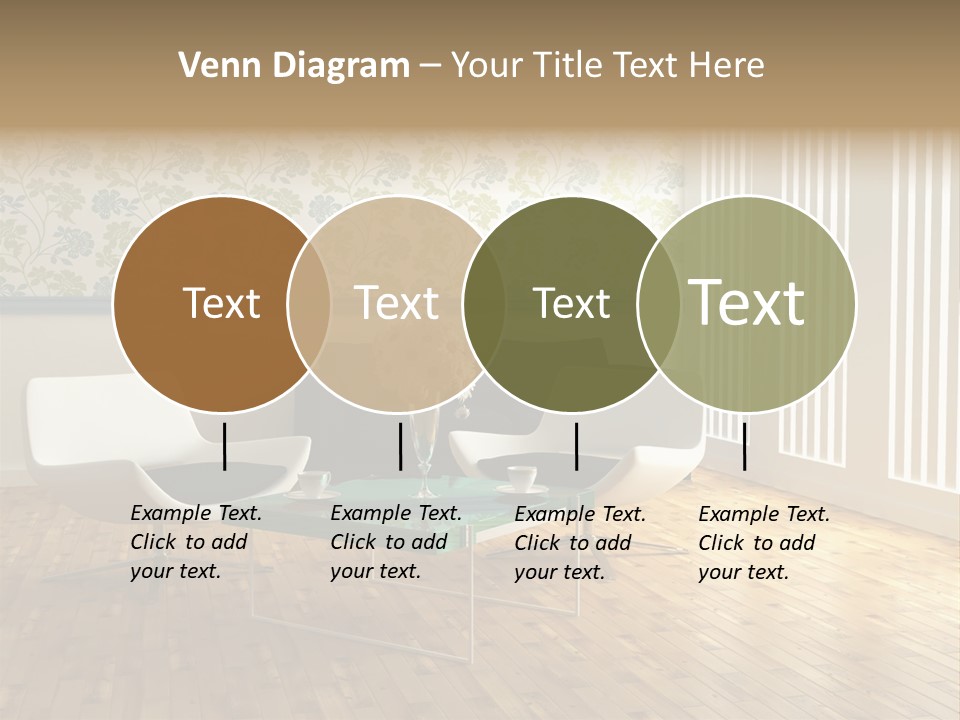 Venn Diagram – Your Title Text Here

Text

Text

Text

Text

Example Text. Click to add your text.

Example Text. Click to add your text.

Example Text. Click to add your text.

Example Text. Click to add your text.